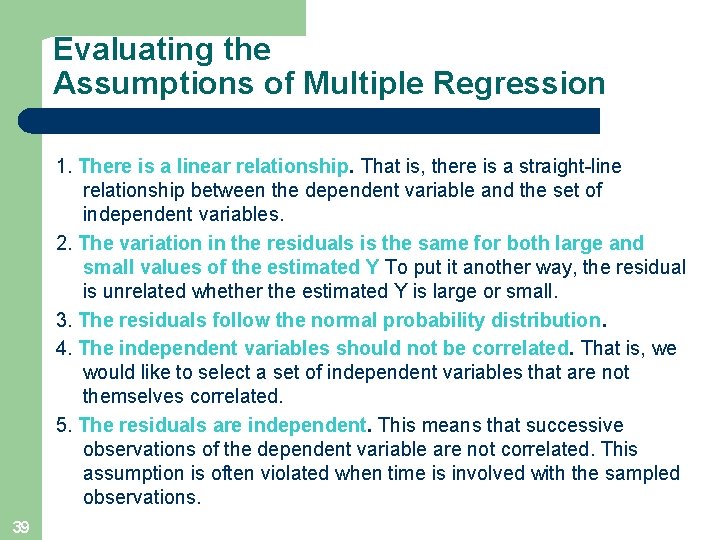 Evaluating the Assumptions of Multiple Regression

1. There is a linear relationship. That is, there is a straight-line relationship between the dependent variable and the set of independent variables.

2. The variation in the residuals is the same for both large and small values of the estimated Y To put it another way, the residual is unrelated whether the estimated Y is large or small.

3. The residuals follow the normal probability distribution.

4. The independent variables should not be correlated. That is, we would like to select a set of independent variables that are not themselves correlated.

5. The residuals are independent. This means that successive observations of the dependent variable are not correlated. This assumption is often violated when time is involved with the sampled observations.

39